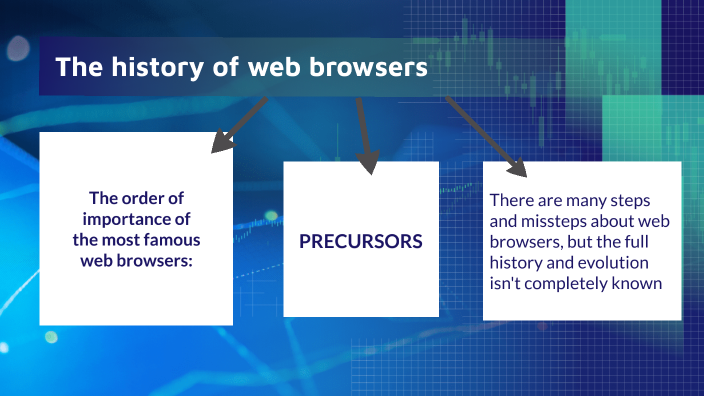 The history of web browsers

The order of importance of the most famous web browsers:

PRECURSORS

There are many steps and missteps about web browsers, but the full history and evolution isn't completely known